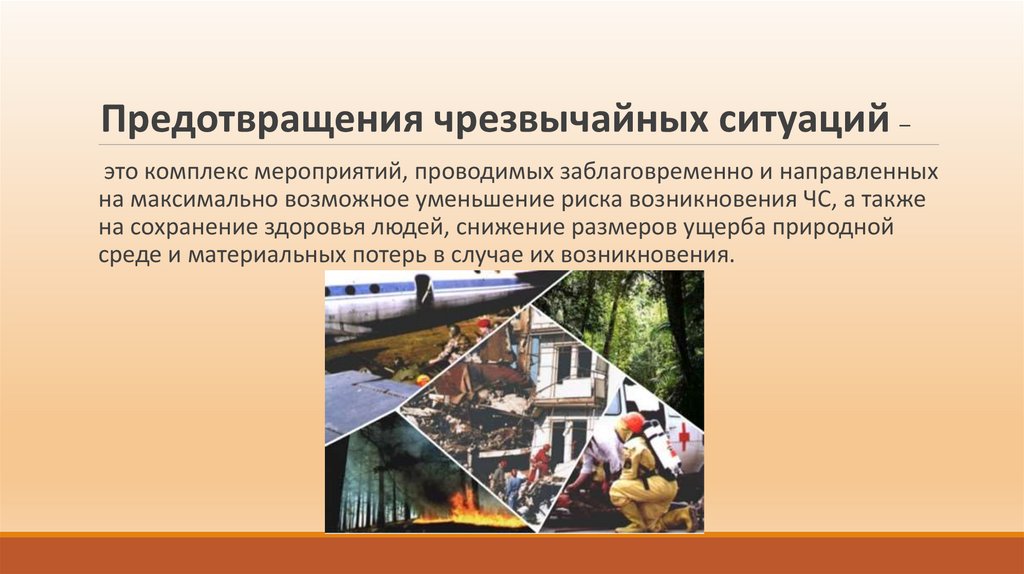 Предотвращения чрезвычайных ситуаций –

это комплекс мероприятий, проводимых заблаговременно и направленных на максимально возможное уменьшение риска возникновения ЧС, а также на сохранение здоровья людей, снижение размеров ущерба природной среде и материальных потерь в случае их возникновения.